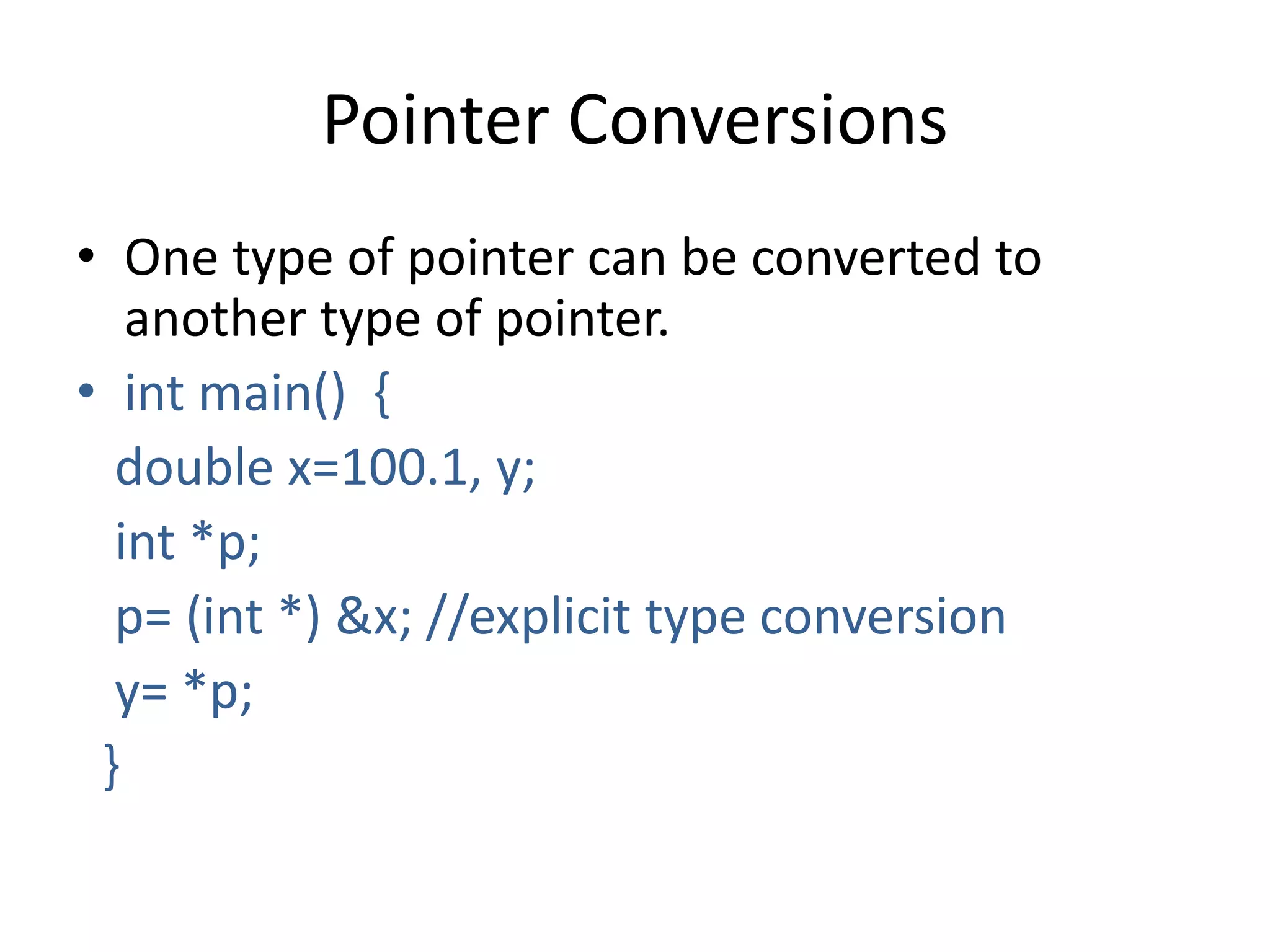 Pointer Conversions

• One type of pointer can be converted to another type of pointer.

• int main()  {
double x=100.1, y;
int *p;
p= (int *) &x; //explicit type conversion
y= *p;
}